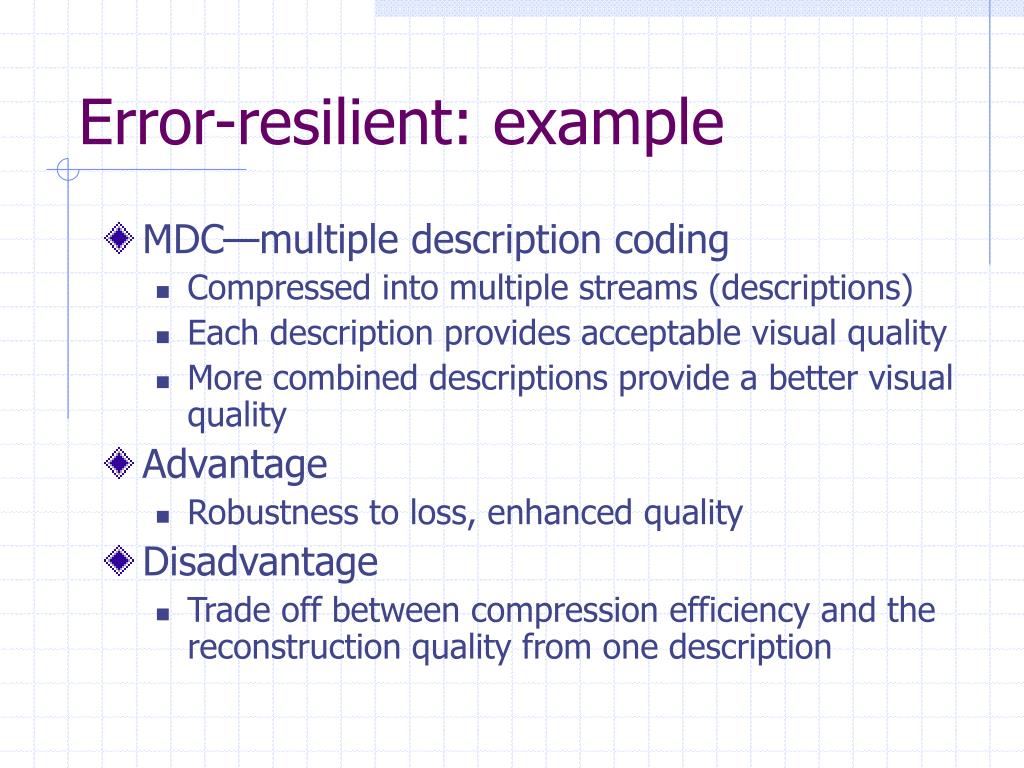 Error-resilient: example

MDC—multiple description coding

Compressed into multiple streams (descriptions)

Each description provides acceptable visual quality

More combined descriptions provide a better visual quality

Advantage

Robustness to loss, enhanced quality

Disadvantage

Trade off between compression efficiency and the reconstruction quality from one description